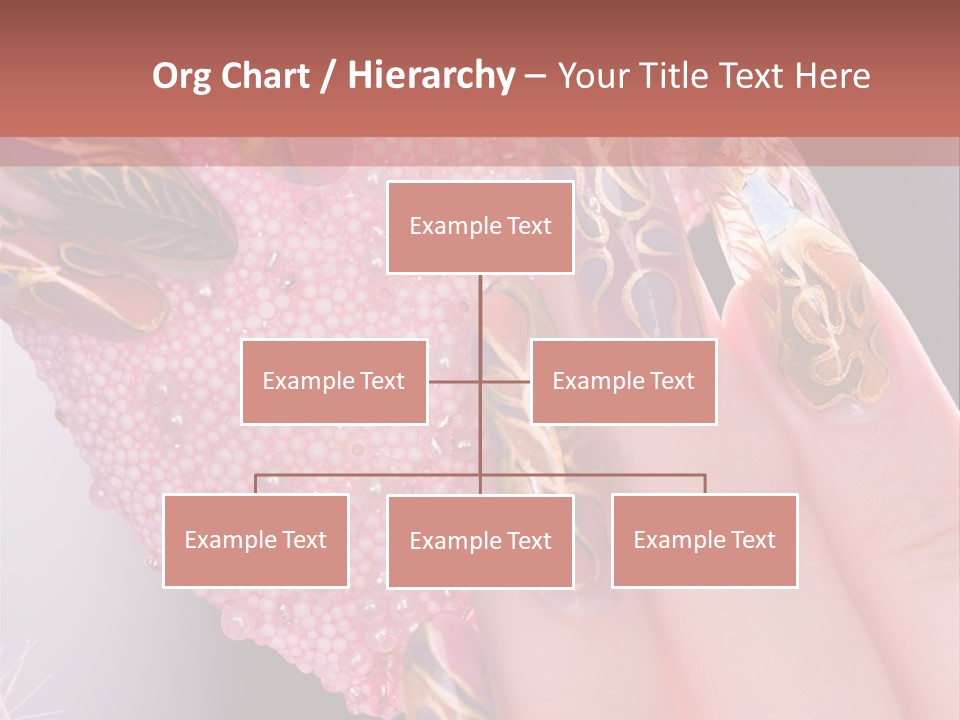 Org Chart / Hierarchy – Your Title Text Here

Example Text

Example Text

Example Text

Example Text

Example Text

Example Text